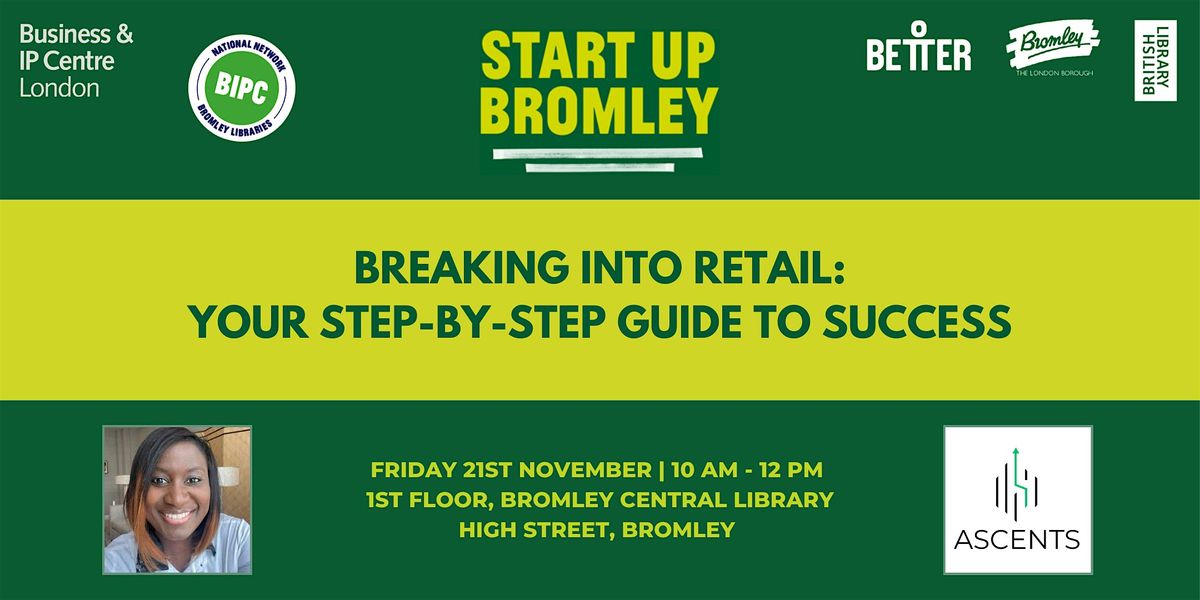 Business & IP Centre London

NATIONAL NETWORK
BIPC
BROMLEY LIBRARIES

START UP BROMLEY

BETTER

Bromley
THE LONDON BOROUGH

BRITISH LIBRARY

BREAKING INTO RETAIL:
YOUR STEP-BY-STEP GUIDE TO SUCCESS

FRIDAY 21ST NOVEMBER | 10 AM - 12 PM
1ST FLOOR, BROMLEY CENTRAL LIBRARY
HIGH STREET, BROMLEY

ASCENTS